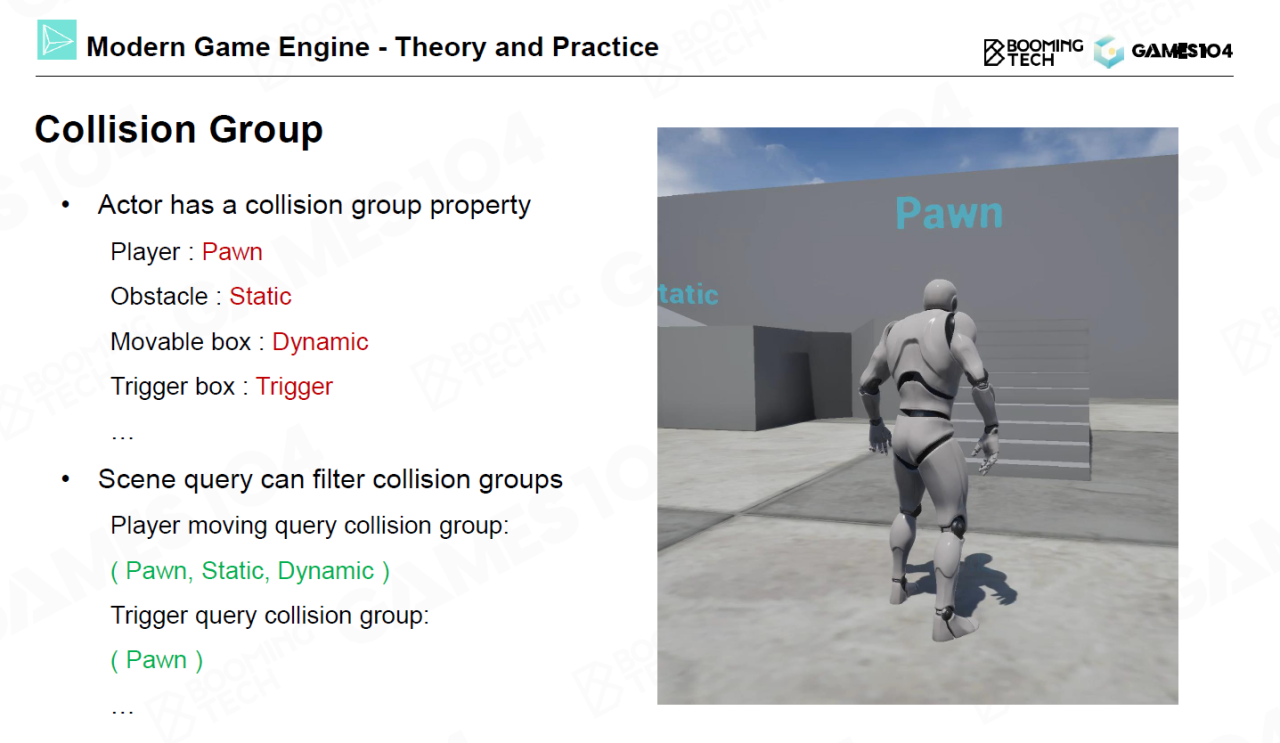 Modern Game Engine - Theory and Practice

BOOMING TECH GAMES104

Collision Group

• Actor has a collision group property

Player : Pawn

Obstacle : Static

Movable box : Dynamic

Trigger box : Trigger

…

• Scene query can filter collision groups

Player moving query collision group:

( Pawn, Static, Dynamic )

Trigger query collision group:

( Pawn )

…

Pawn

tatic